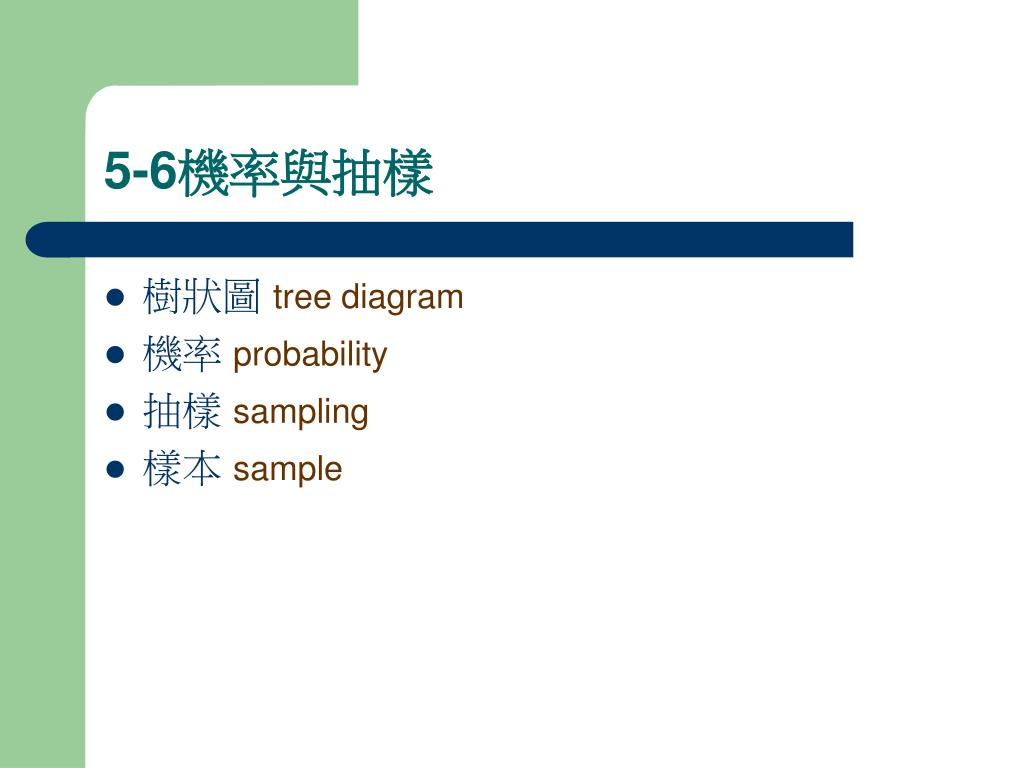 5-6機率與抽樣

- 樹狀圖 tree diagram
- 機率 probability
- 抽樣 sampling
- 樣本 sample